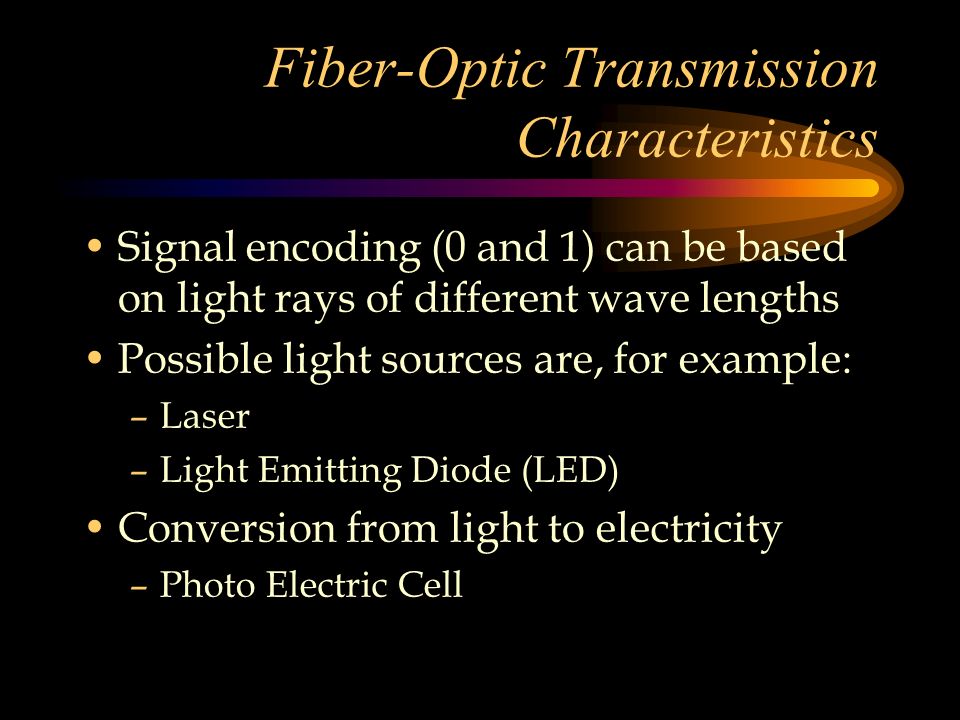 Fiber-Optic Transmission Characteristics

• Signal encoding (0 and 1) can be based on light rays of different wave lengths
• Possible light sources are, for example:
– Laser
– Light Emitting Diode (LED)
• Conversion from light to electricity
– Photo Electric Cell